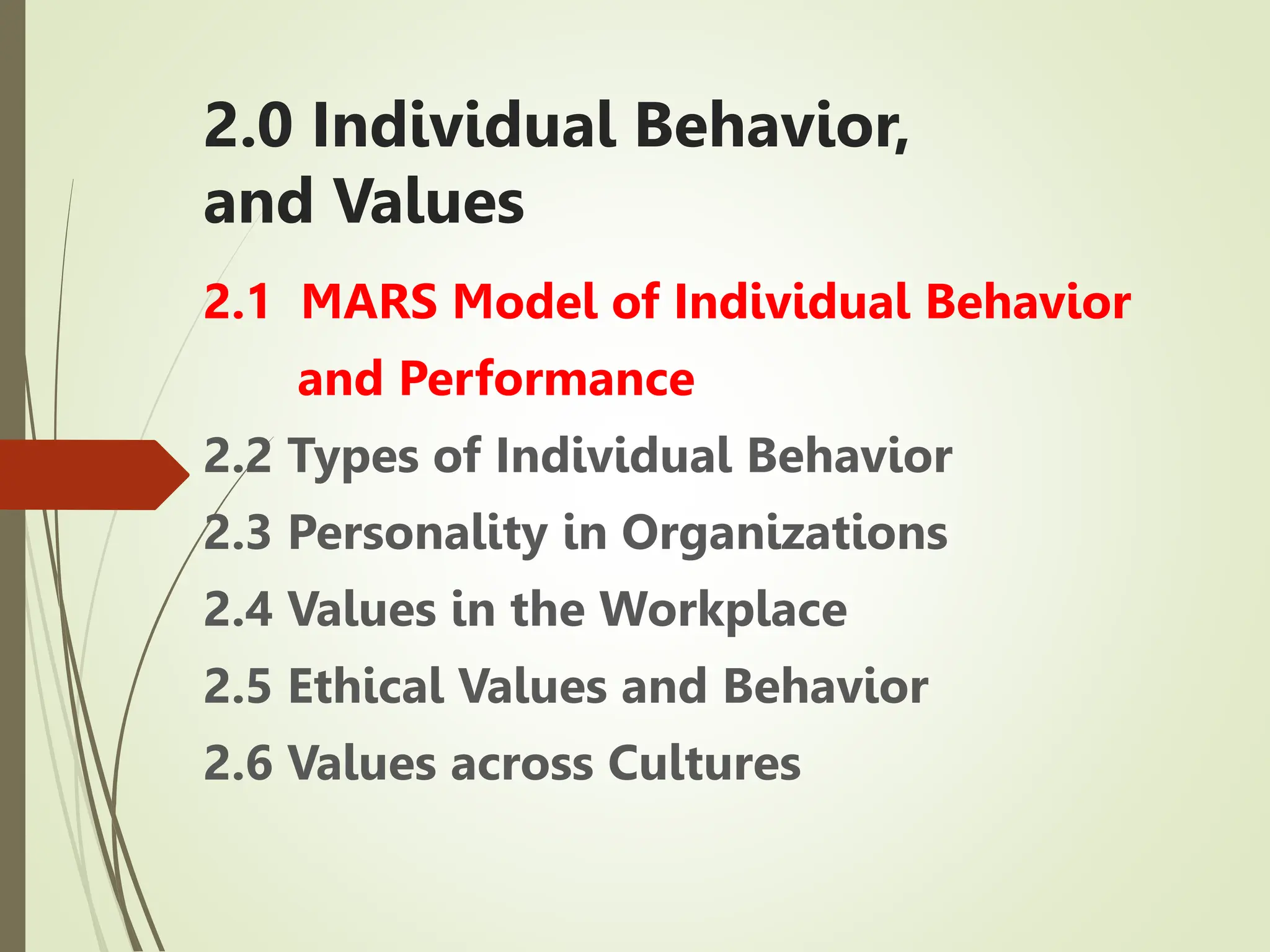 2.0 Individual Behavior, and Values

2.1 MARS Model of Individual Behavior and Performance

2.2 Types of Individual Behavior

2.3 Personality in Organizations

2.4 Values in the Workplace

2.5 Ethical Values and Behavior

2.6 Values across Cultures